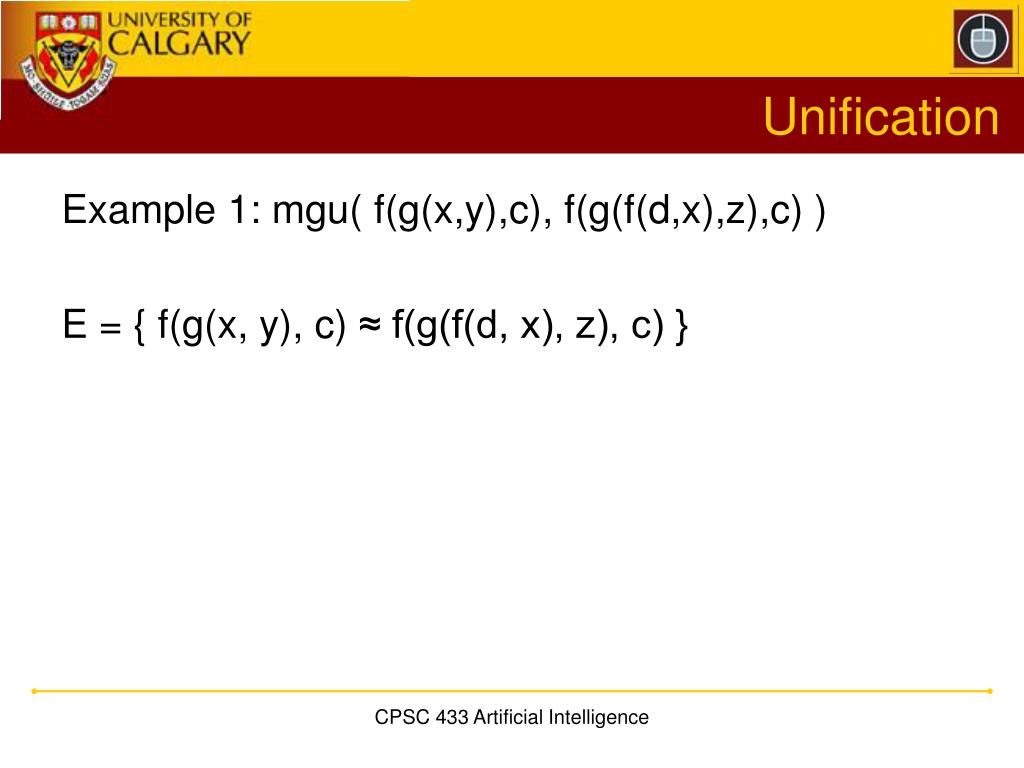 UNIVERSITY OF CALGARY

Unification

Example 1: mgu( f(g(x,y),c), f(g(f(d,x),z),c) )

E = { f(g(x, y), c) ≈ f(g(f(d, x), z), c) }

CPSC 433 Artificial Intelligence